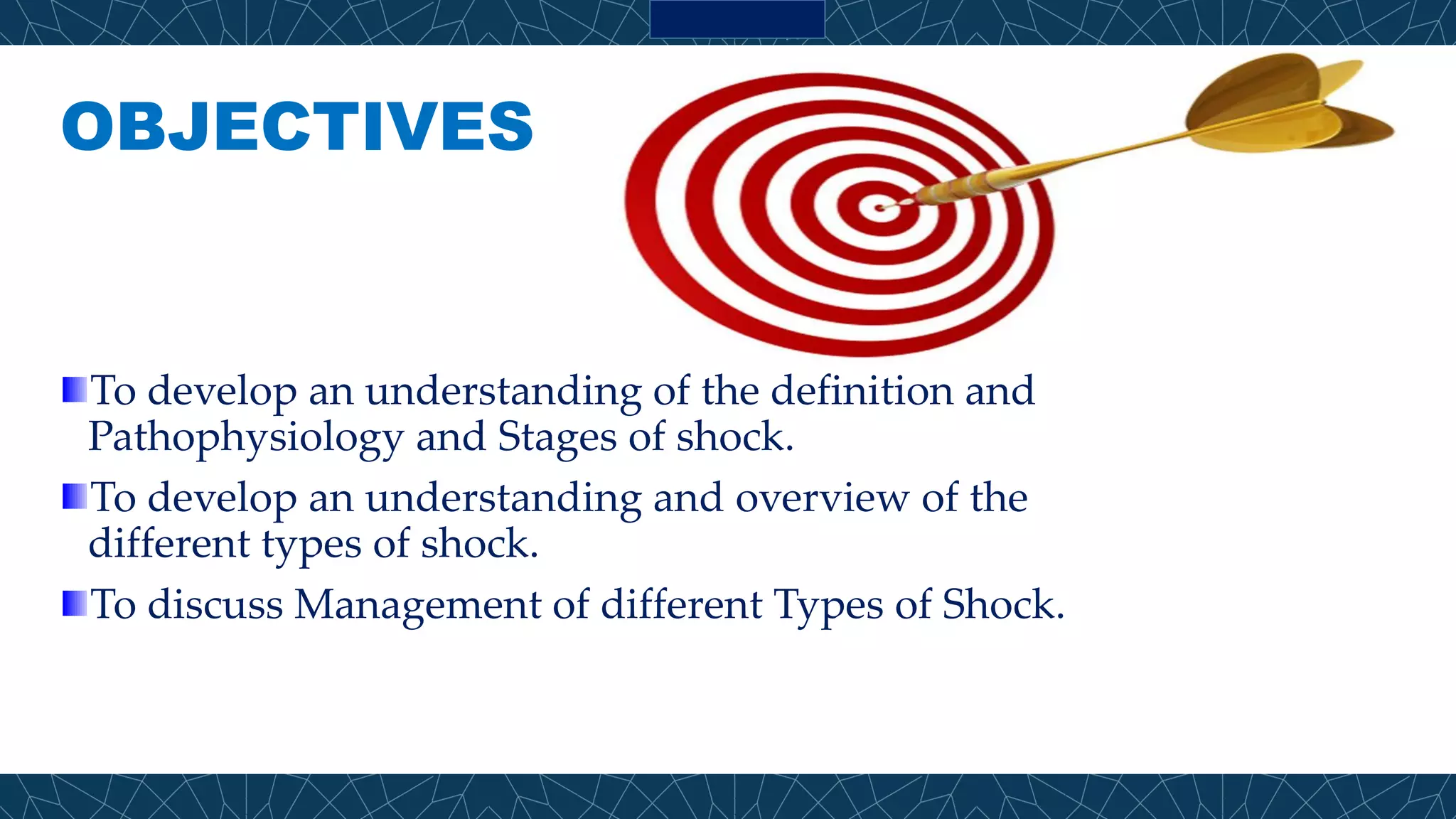 OBJECTIVES

To develop an understanding of the definition and Pathophysiology and Stages of shock.

To develop an understanding and overview of the different types of shock.

To discuss Management of different Types of Shock.